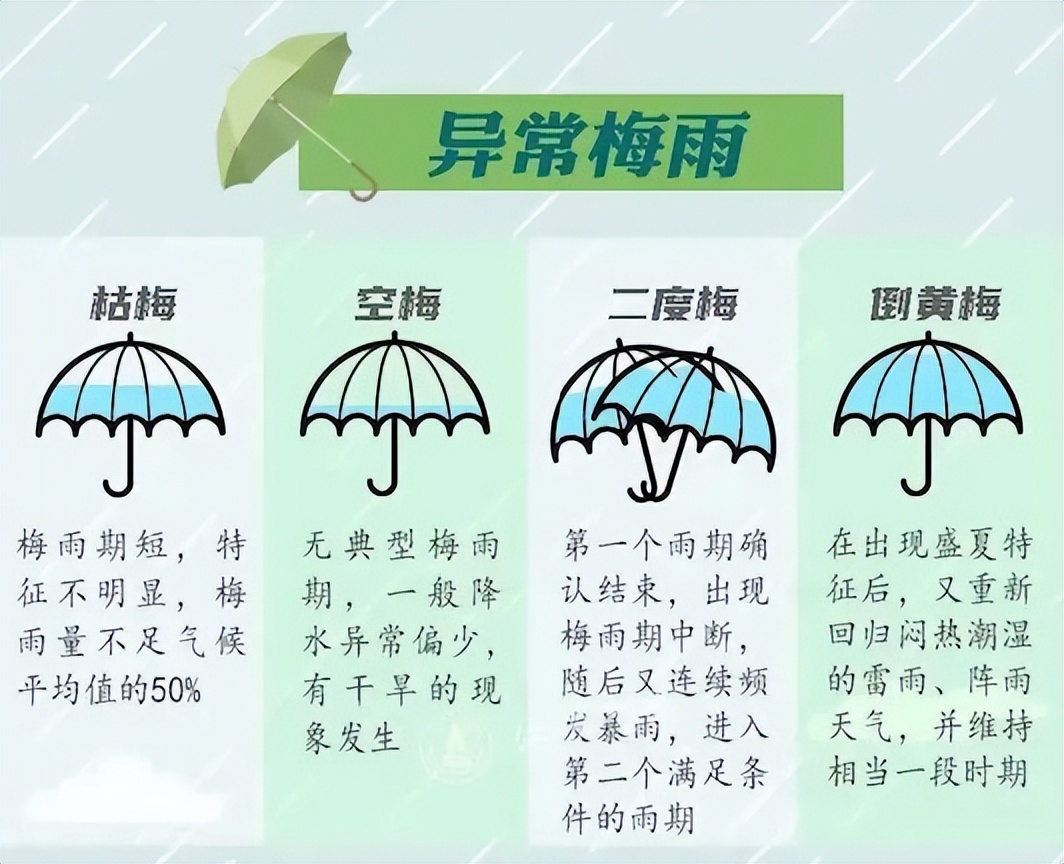 异常梅雨

枯梅

梅雨期短，特征不明显，梅雨量不足气候平均值的50%

空梅

无典型梅雨期，一般降水异常偏少，有干旱的现象发生

二度梅

第一个雨期确认结束，出现梅雨期中断，随后又连续频发暴雨，进入第二个满足条件的雨期

倒黄梅

在出现盛夏特征后，又重新回归闷热潮湿的雷雨、阵雨天气，并维持相当一段时期